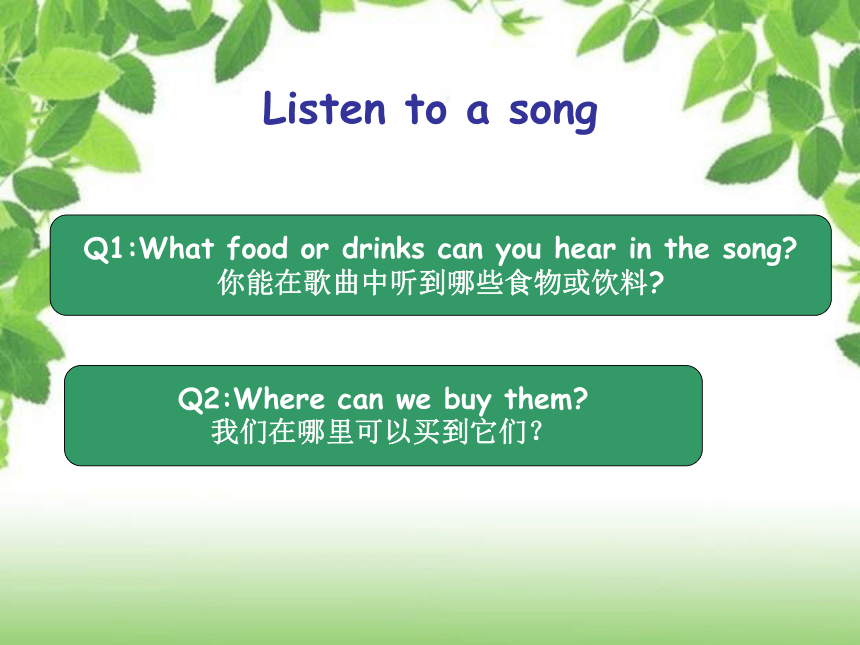 Listen to a song

Q1:What food or drinks can you hear in the song?
你能在歌曲中听到哪些食物或饮料?

Q2:Where can we buy them?
我们在哪里可以买到它们?